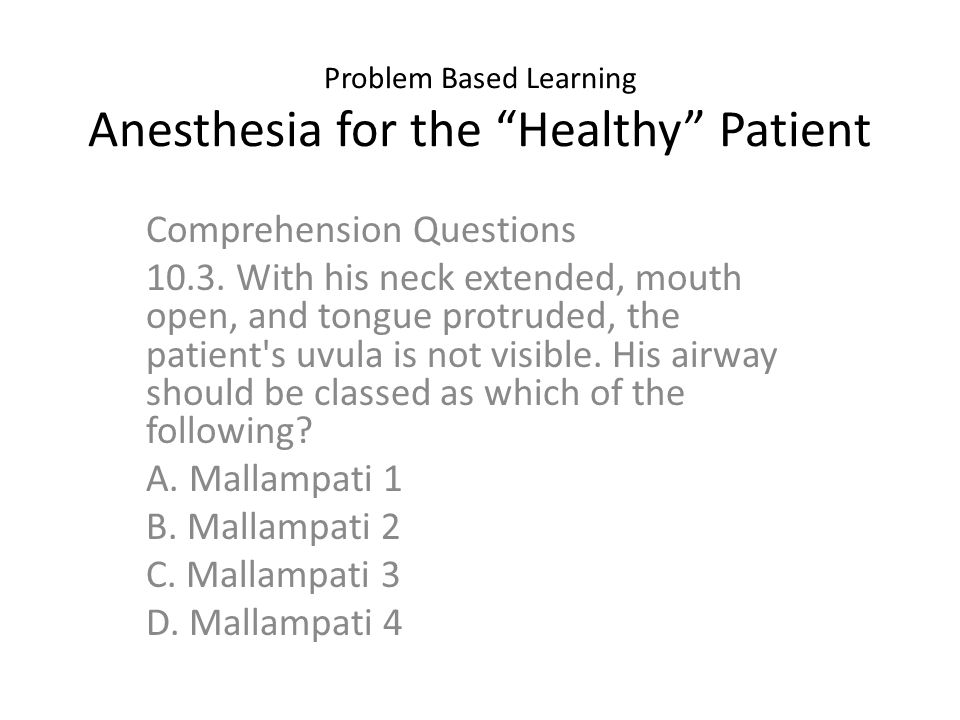 Problem Based Learning
Anesthesia for the “Healthy” Patient

Comprehension Questions

10.3. With his neck extended, mouth open, and tongue protruded, the patient's uvula is not visible. His airway should be classed as which of the following?

A. Mallampati 1

B. Mallampati 2

C. Mallampati 3

D. Mallampati 4